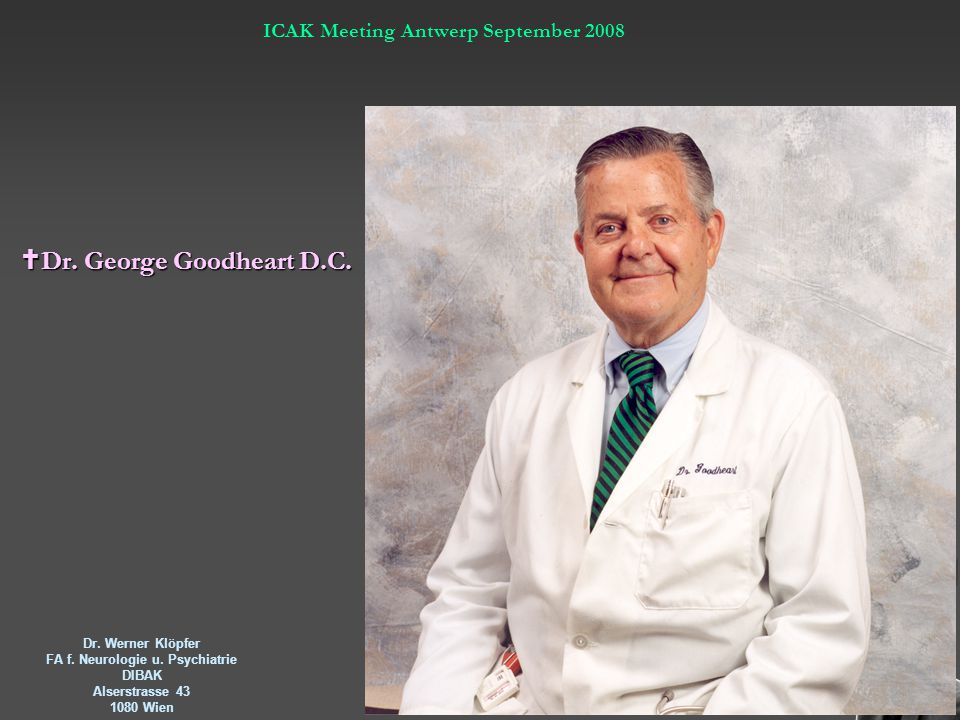 ICAK Meeting Antwerp September 2008

✝Dr. George Goodheart D.C.

Dr. Goodheart

Dr. Werner Klöpfer
FA f. Neurologie u. Psychiatrie
DIBAK
Alserstrasse 43
1080 Wien